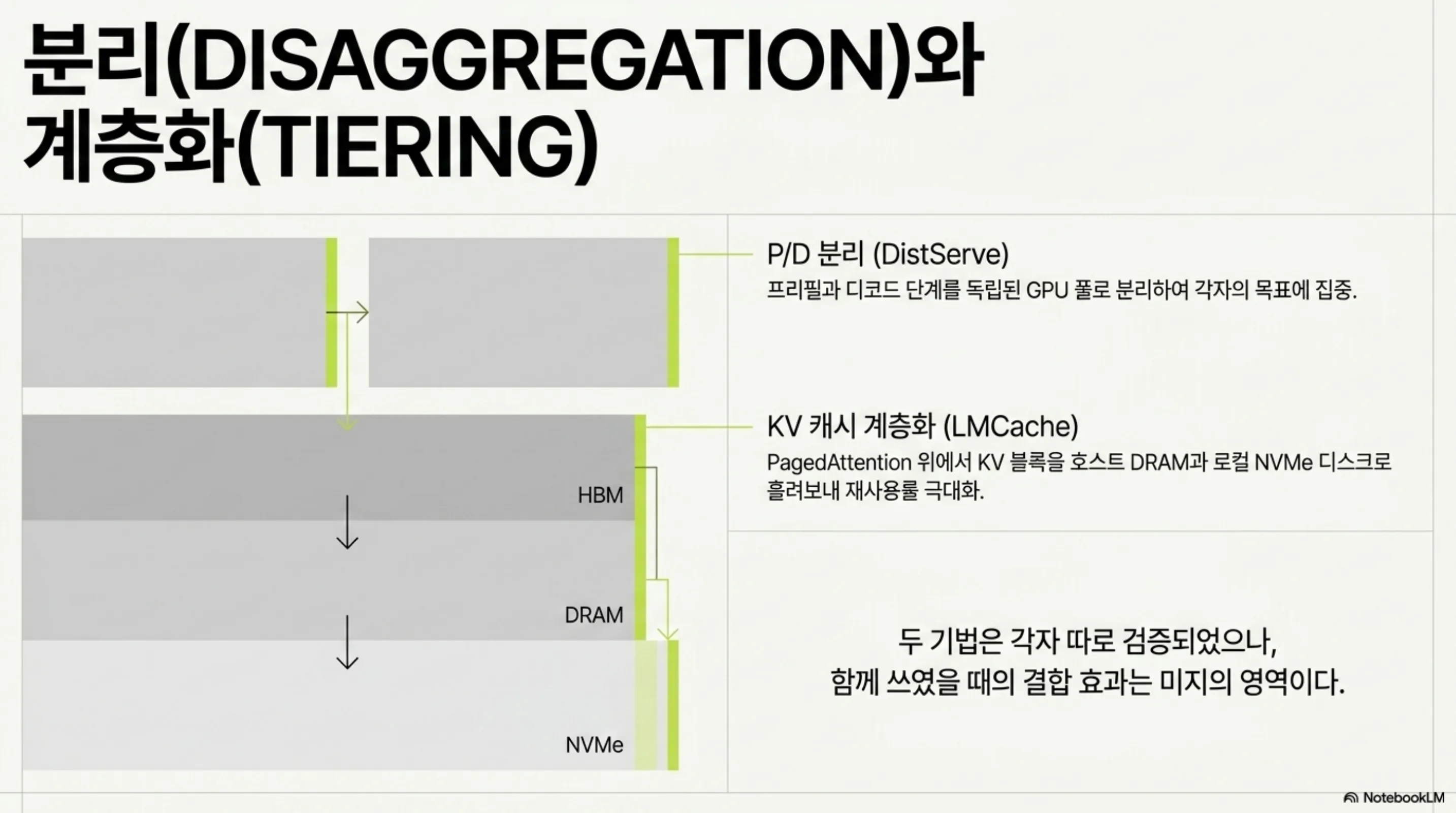 분리(DISAGGREGATION)와 계층화(TIERING)

HBM

DRAM

NVMe

P/D 분리 (DistServe)

프리필과 디코드 단계를 독립된 GPU 풀로 분리하여 각자의 목표에 집중.

KV 캐시 계층화 (LMCache)

PagedAttention 위에서 KV 블록을 호스트 DRAM과 로컬 NVMe 디스크로 흘려보내 재사용률 극대화.

두 기법은 각자 따로 검증되었으나,
함께 쓰였을 때의 결합 효과는 미지의 영역이다.

NotebookLM